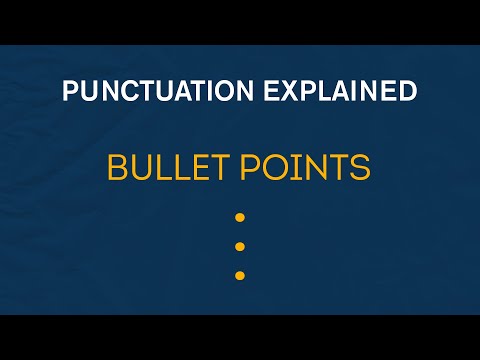 PUNCTUATION EXPLAINED

BULLET POINTS

•
•
•